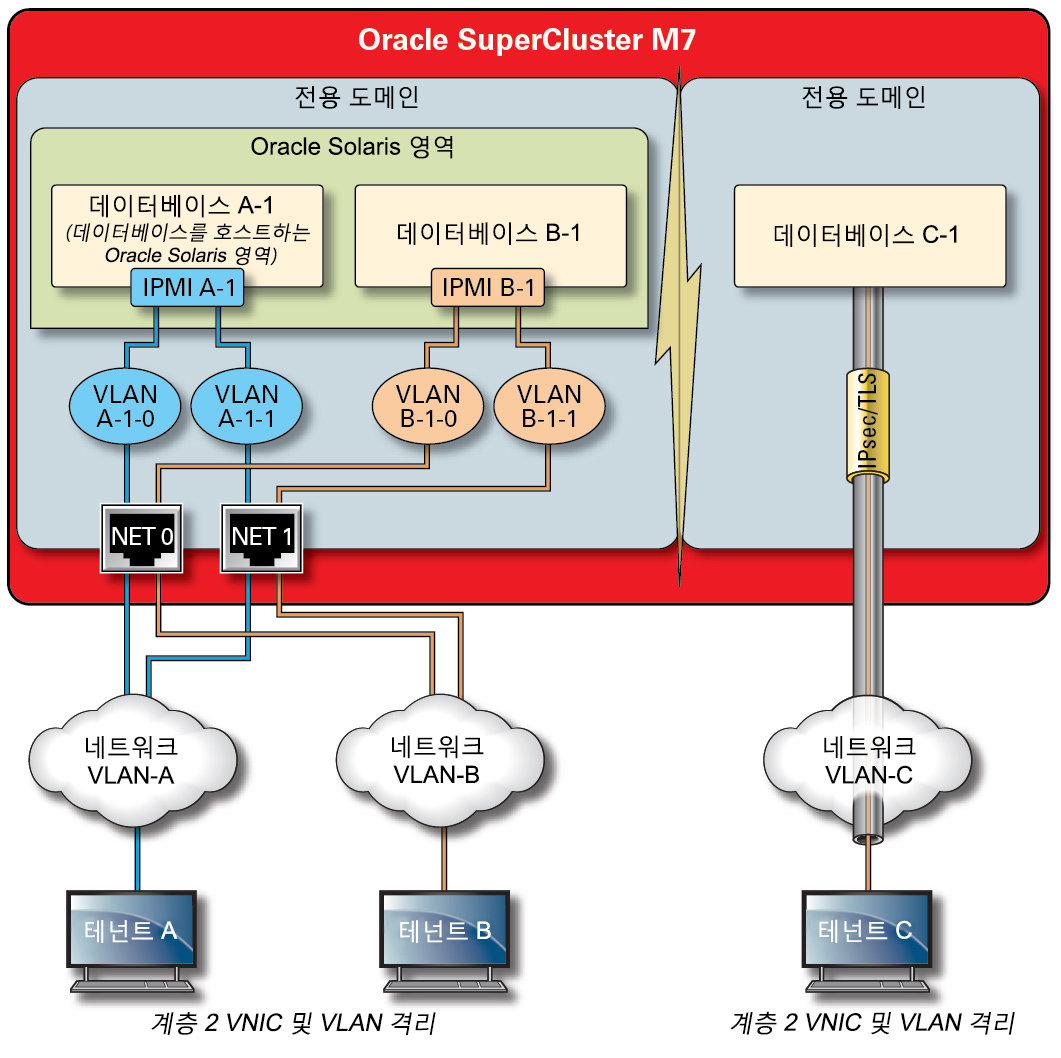 Oracle SuperCluster M7

전용 도메인

Oracle Solaris 영역

데이터베이스 A-1
(데이터베이스를 호스트하는 Oracle Solaris 영역)

IPMI A-1

데이터베이스 B-1

IPMI B-1

VLAN A-1-0

VLAN A-1-1

VLAN B-1-0

VLAN B-1-1

NET 0

NET 1

전용 도메인

데이터베이스 C-1

IPsec/TLS

네트워크 VLAN-A

네트워크 VLAN-B

네트워크 VLAN-C

테넌트 A

테넌트 B

테넌트 C

계층 2 VNIC 및 VLAN 격리

계층 2 VNIC 및 VLAN 격리